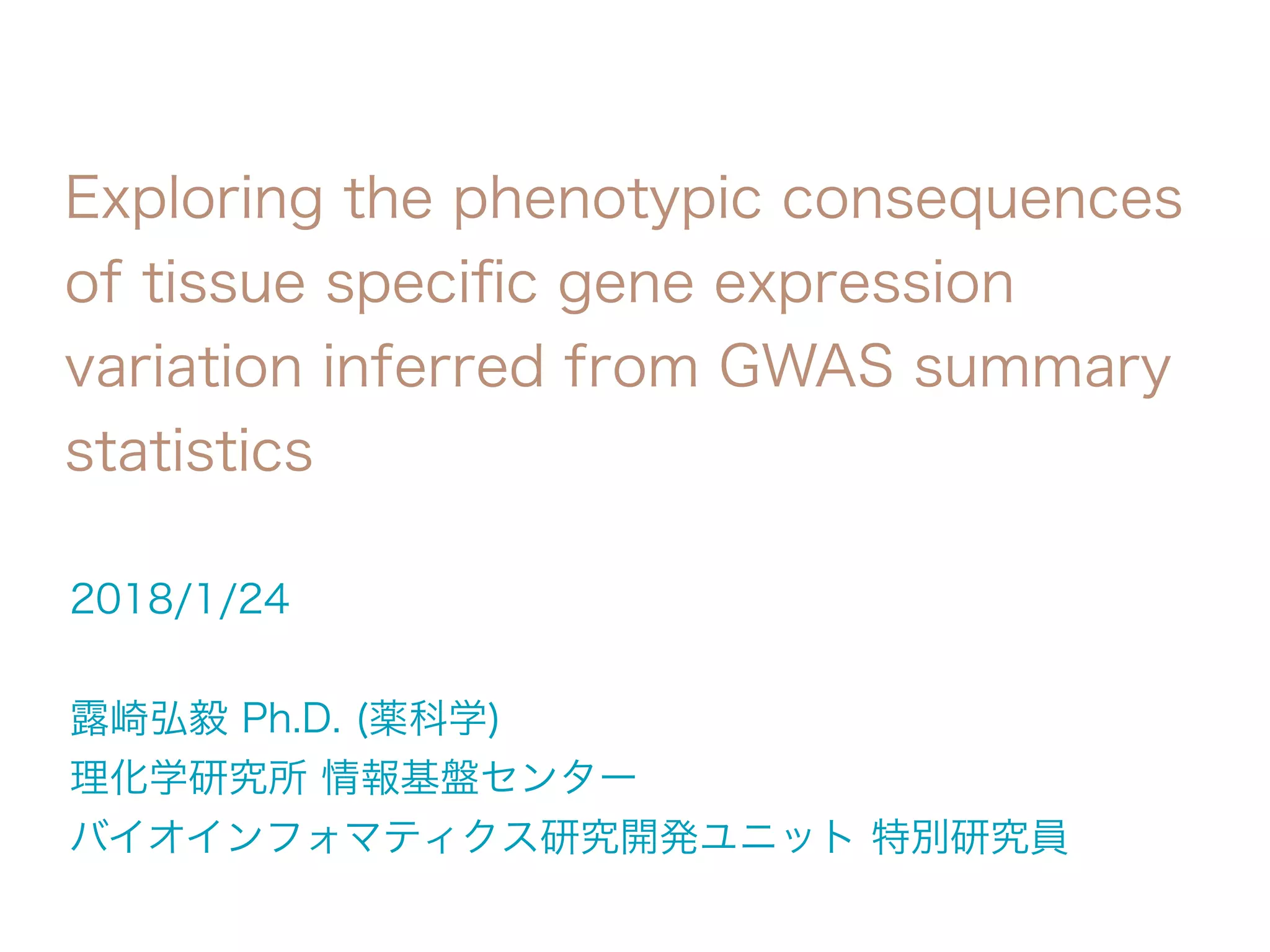 Exploring the phenotypic consequences of tissue specific gene expression variation inferred from GWAS summary statistics

2018/1/24

露崎弘毅 Ph.D. (薬科学)
理化学研究所 情報基盤センター
バイオインフォマティクス研究開発ユニット 特別研究員